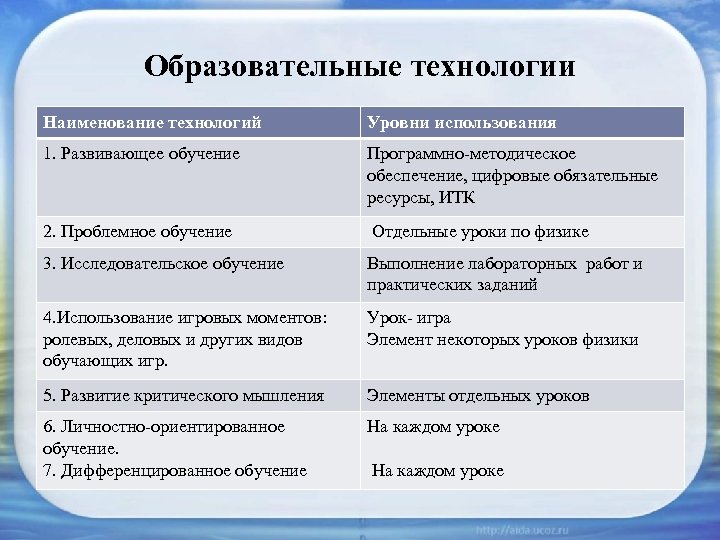 Образовательные технологии

| Наименование технологий | Уровни использования |
|---|---|
| 1. Развивающее обучение | Программно-методическое обеспечение, цифровые обязательные ресурсы, ИТК |
| 2. Проблемное обучение | Отдельные уроки по физике |
| 3. Исследовательское обучение | Выполнение лабораторных работ и практических заданий |
| 4.Использование игровых моментов: ролевых, деловых и других видов обучающих игр. | Урок- игра Элемент некоторых уроков физики |
| 5. Развитие критического мышления | Элементы отдельных уроков |
| 6. Личностно-ориентированное обучение. 7. Дифференцированное обучение | На каждом уроке На каждом уроке |

http://aida.ucoz.ru